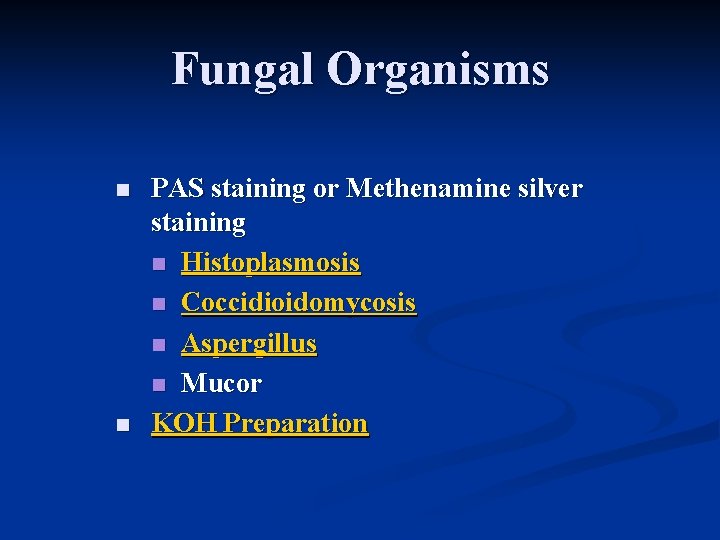 Fungal Organisms

- PAS staining or Methenamine silver staining
  - Histoplasmosis
  - Coccidioidomycosis
  - Aspergillus
  - Mucor
- KOH Preparation